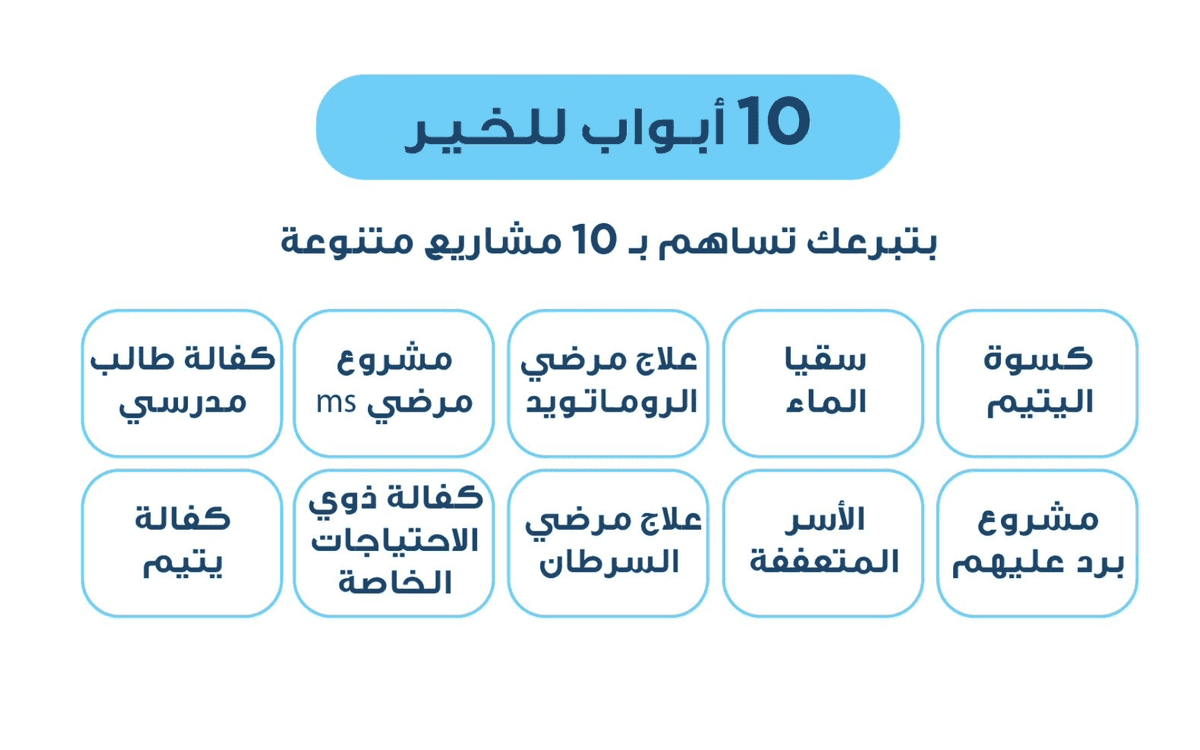 10 أبواب للخير

بتبرعك تساهم بـ 10 مشاريع متنوعة

كسوة اليتيم

سقيا الماء

علاج مرضي الروماتويد

مشروع مرضي ms

كفالة طالب مدرسي

مشروع برد عليهم

الأسر المتعففة

علاج مرضي السرطان

كفالة ذوي الاحتياجات الخاصة

كفالة يتيم